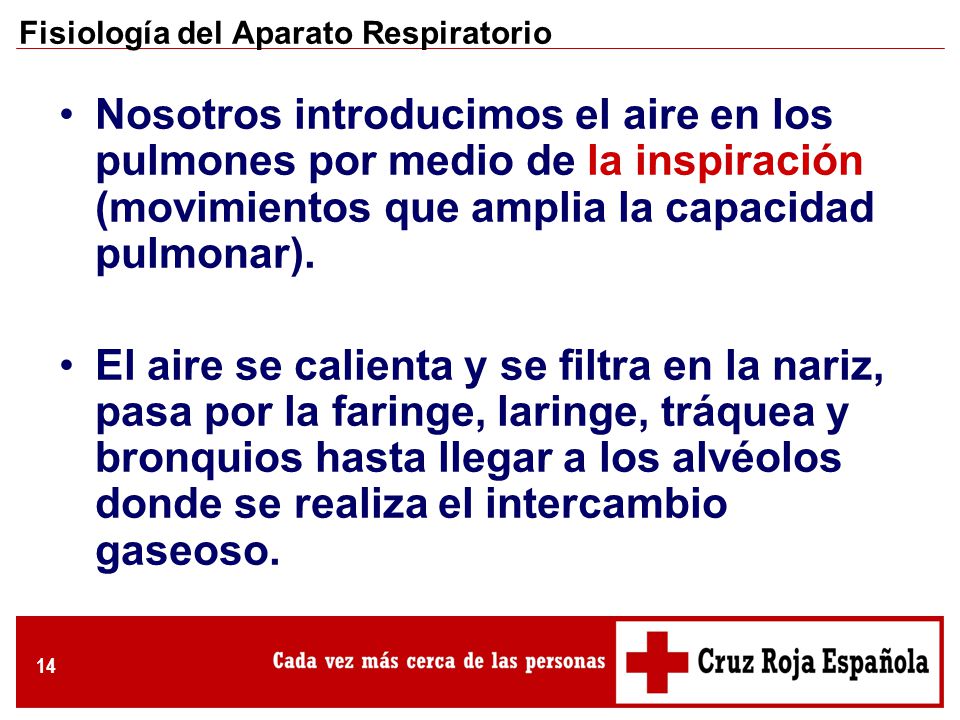 Fisiología del Aparato Respiratorio

• Nosotros introducimos el aire en los pulmones por medio de la inspiración (movimientos que amplia la capacidad pulmonar).

• El aire se calienta y se filtra en la nariz, pasa por la faringe, laringe, tráquea y bronquios hasta llegar a los alvéolos donde se realiza el intercambio gaseoso.

14

Cada vez más cerca de las personas

Cruz Roja Española